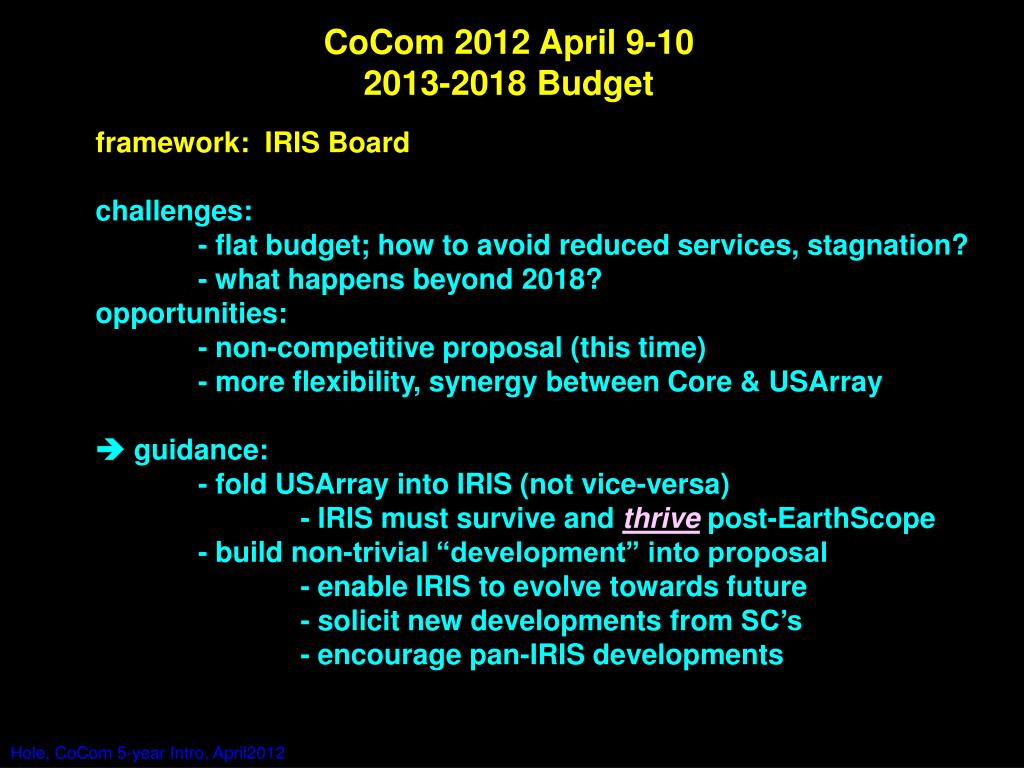 CoCom 2012 April 9-10
2013-2018 Budget

framework: IRIS Board

challenges:
- flat budget; how to avoid reduced services, stagnation?
- what happens beyond 2018?
opportunities:
- non-competitive proposal (this time)
- more flexibility, synergy between Core & USArray

➔ guidance:
- fold USArray into IRIS (not vice-versa)
- IRIS must survive and thrive post-EarthScope
- build non-trivial “development” into proposal
- enable IRIS to evolve towards future
- solicit new developments from SC’s
- encourage pan-IRIS developments

Hole, CoCom 5-year Intro, April2012